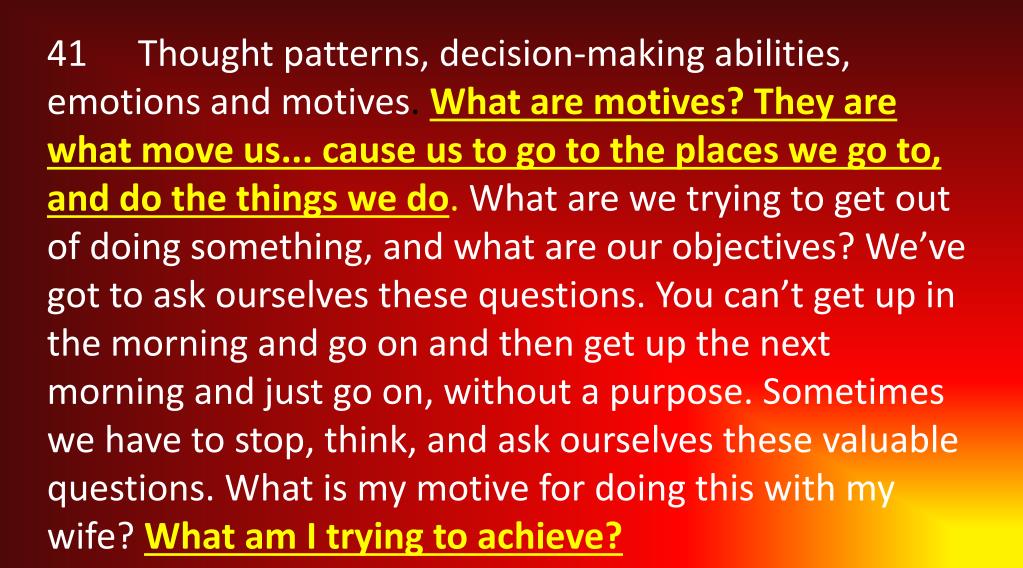 41 Thought patterns, decision-making abilities, emotions and motives. What are motives? They are what move us... cause us to go to the places we go to, and do the things we do. What are we trying to get out of doing something, and what are our objectives? We’ve got to ask ourselves these questions. You can’t get up in the morning and go on and then get up the next morning and just go on, without a purpose. Sometimes we have to stop, think, and ask ourselves these valuable questions. What is my motive for doing this with my wife? What am I trying to achieve?